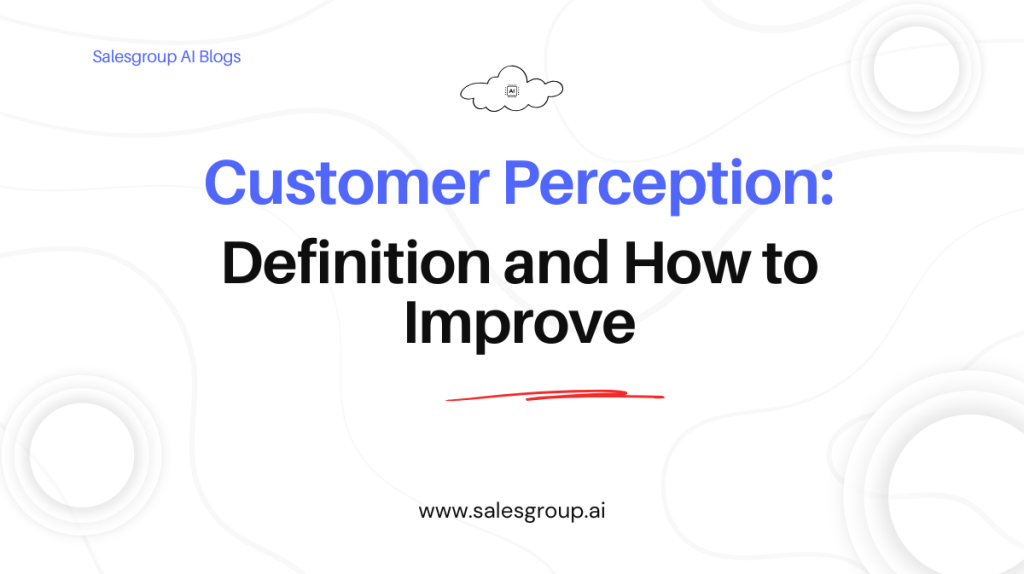 Salesgroup AI Blogs

AI

Customer Perception:

Definition and How to Improve

www.salesgroup.ai